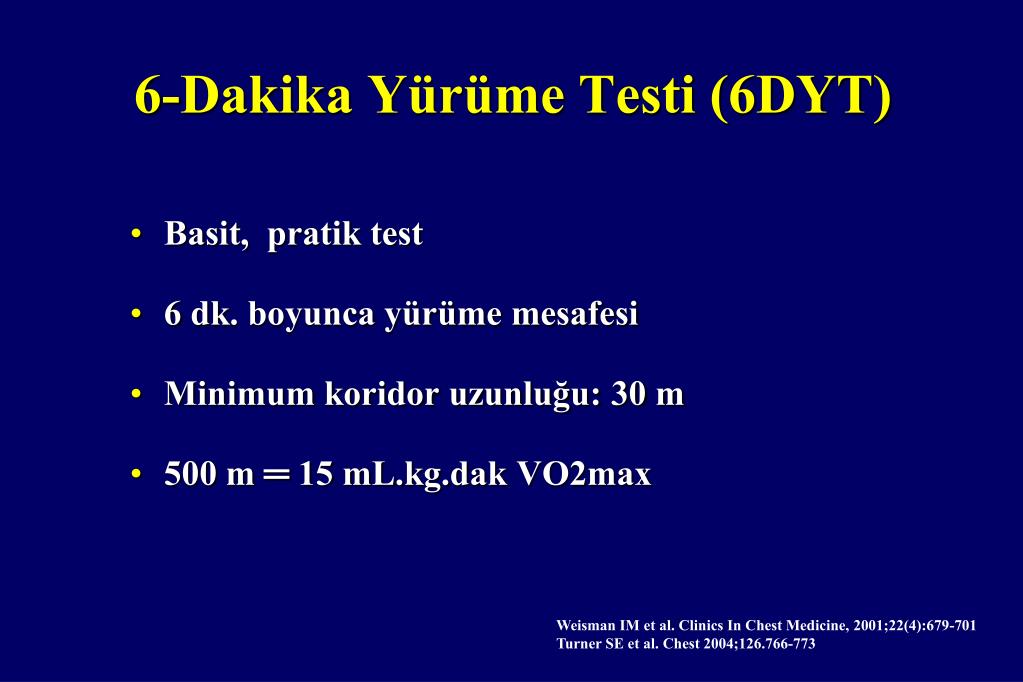 6-Dakika Yürüme Testi (6DYT)

• Basit, pratik test

• 6 dk. boyunca yürüme mesafesi

• Minimum koridor uzunluğu: 30 m

• 500 m ═ 15 mL.kg.dak VO2max

Weisman IM et al. Clinics In Chest Medicine, 2001;22(4):679-701
Turner SE et al. Chest 2004;126.766-773